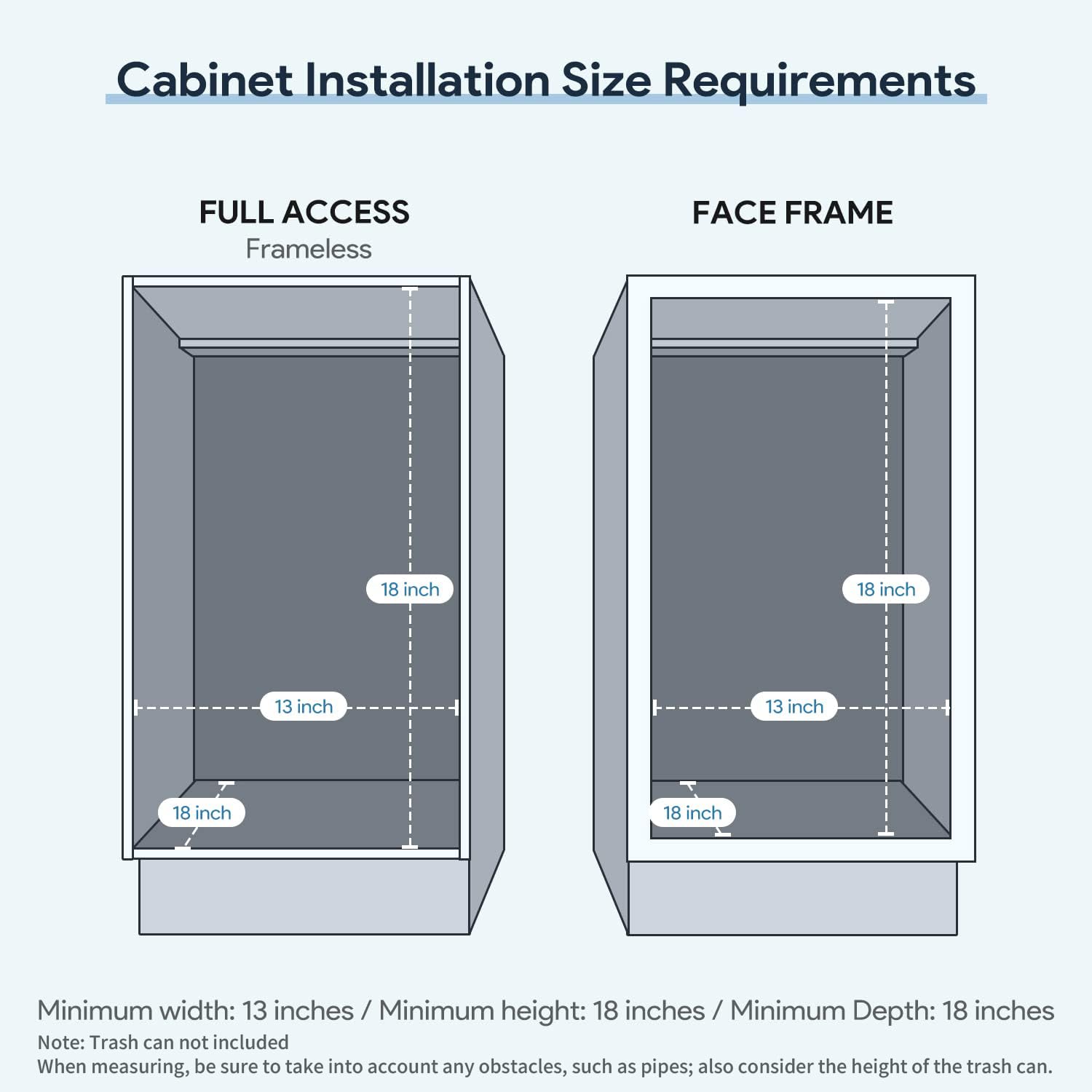 Cabinet Installation Size Requirements

FULL ACCESS
Frameless

18 inch
13 inch
18 inch

FACE FRAME

18 inch
13 inch
18 inch

Minimum width: 13 inches / Minimum height: 18 inches / Minimum Depth: 18 inches
Note: Trash can not included
When measuring, be sure to take into account any obstacles, such as pipes; also consider the height of the trash can.